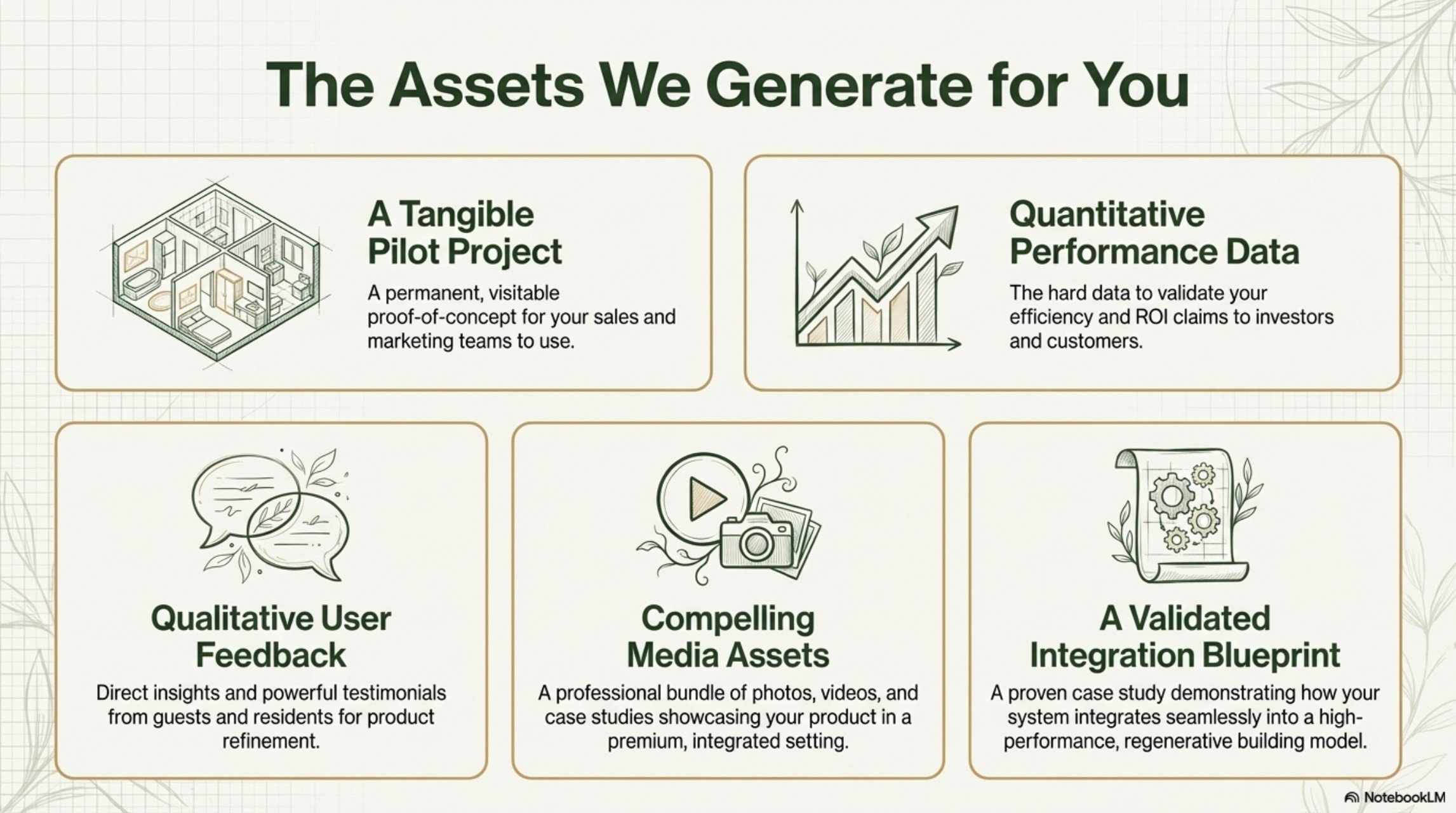 The Assets We Generate for You

A Tangible Pilot Project

A permanent, visitable proof-of-concept for your sales and marketing teams to use.

Quantitative Performance Data

The hard data to validate your efficiency and ROI claims to investors and customers.

Qualitative User Feedback

Direct insights and powerful testimonials from guests and residents for product refinement.

Compelling Media Assets

A professional bundle of photos, videos, and case studies showcasing your product in a premium, integrated setting.

A Validated Integration Blueprint

A proven case study demonstrating how your system integrates seamlessly into a high-performance, regenerative building model.

NotebookLM